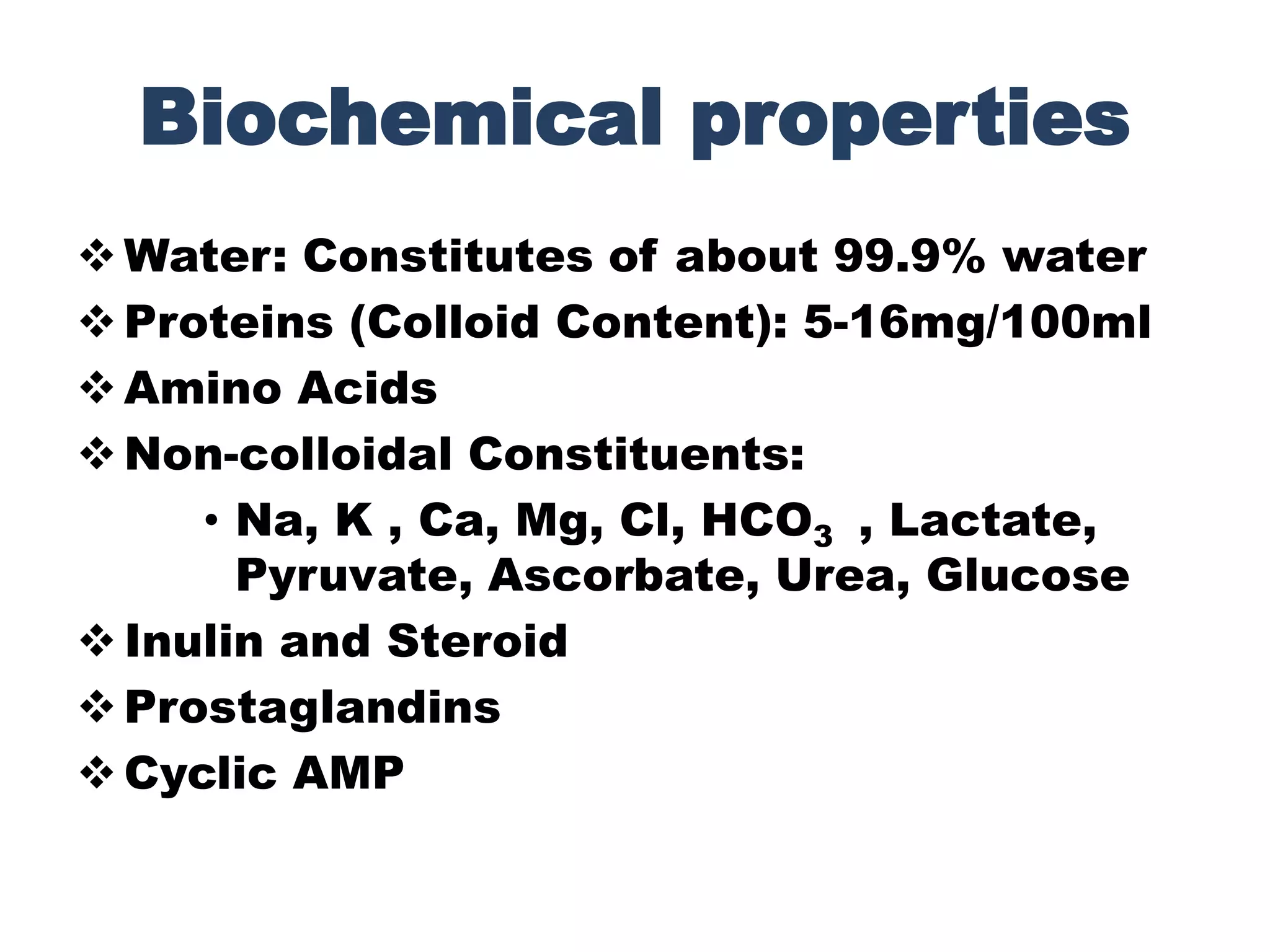 Biochemical properties

❖ Water: Constitutes of about 99.9% water
❖ Proteins (Colloid Content): 5-16mg/100ml
❖ Amino Acids
❖ Non-colloidal Constituents:
• Na, K , Ca, Mg, Cl, $HCO_3$ , Lactate, Pyruvate, Ascorbate, Urea, Glucose
❖ Inulin and Steroid
❖ Prostaglandins
❖ Cyclic AMP